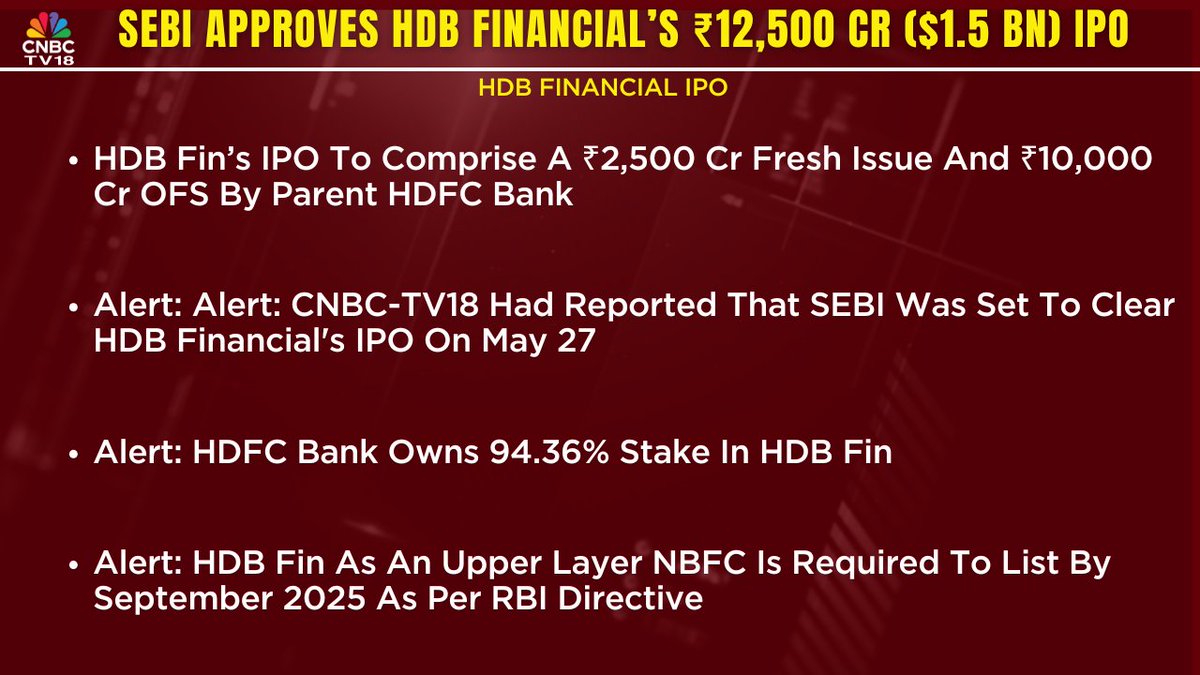 CNBC TV18

SEBI APPROVES HDB FINANCIAL'S ₹12,500 CR ($1.5 BN) IPO

HDB FINANCIAL IPO

• HDB Fin's IPO To Comprise A ₹2,500 Cr Fresh Issue And ₹10,000 Cr OFS By Parent HDFC Bank

• Alert: Alert: CNBC-TV18 Had Reported That SEBI Was Set To Clear HDB Financial's IPO On May 27

• Alert: HDFC Bank Owns 94.36% Stake In HDB Fin

• Alert: HDB Fin As An Upper Layer NBFC Is Required To List By September 2025 As Per RBI Directive